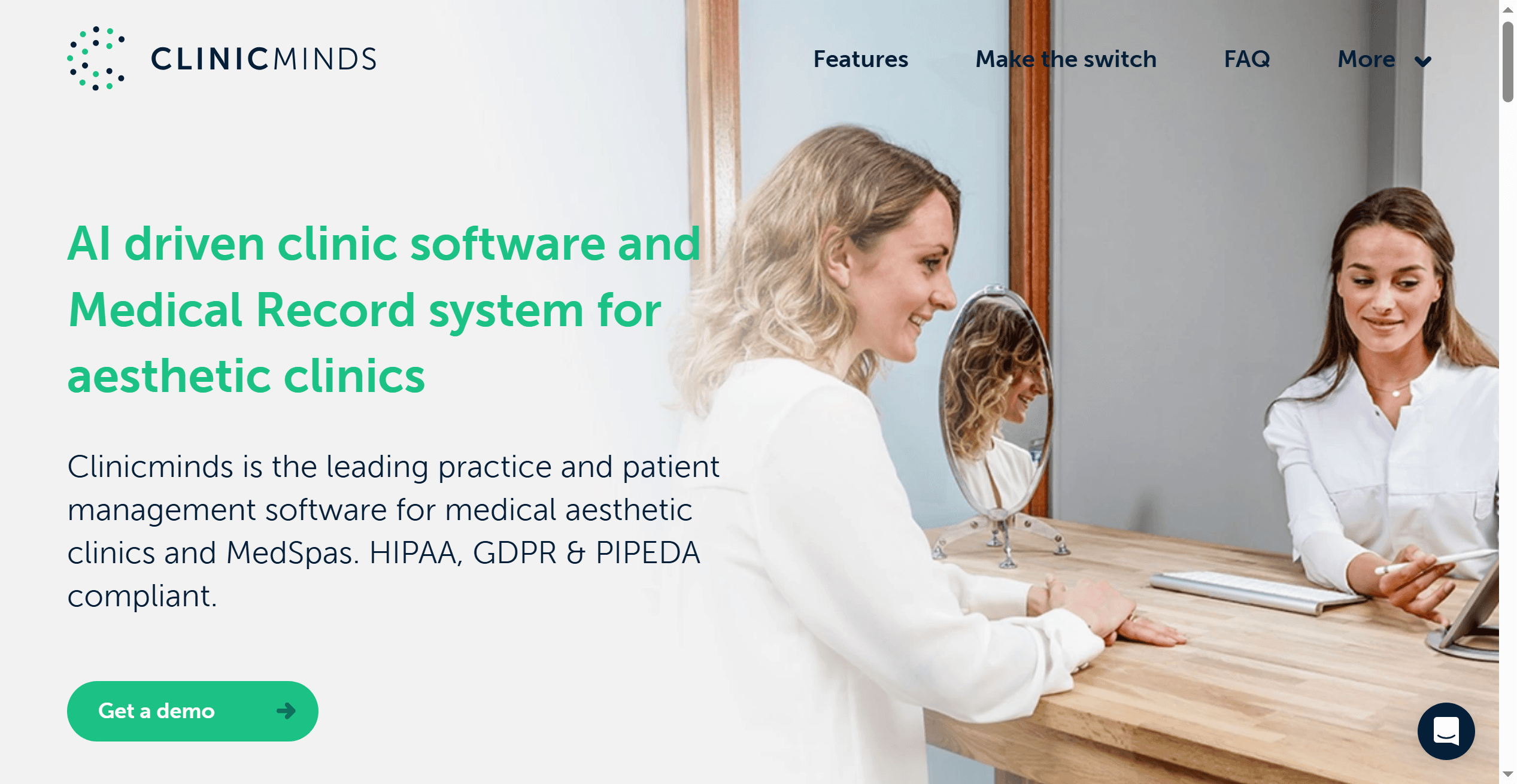 CLINICMINDS

Features Make the switch FAQ More

AI driven clinic software and Medical Record system for aesthetic clinics

Clinicminds is the leading practice and patient management software for medical aesthetic clinics and MedSpas. HIPAA, GDPR & PIPEDA compliant.

Get a demo